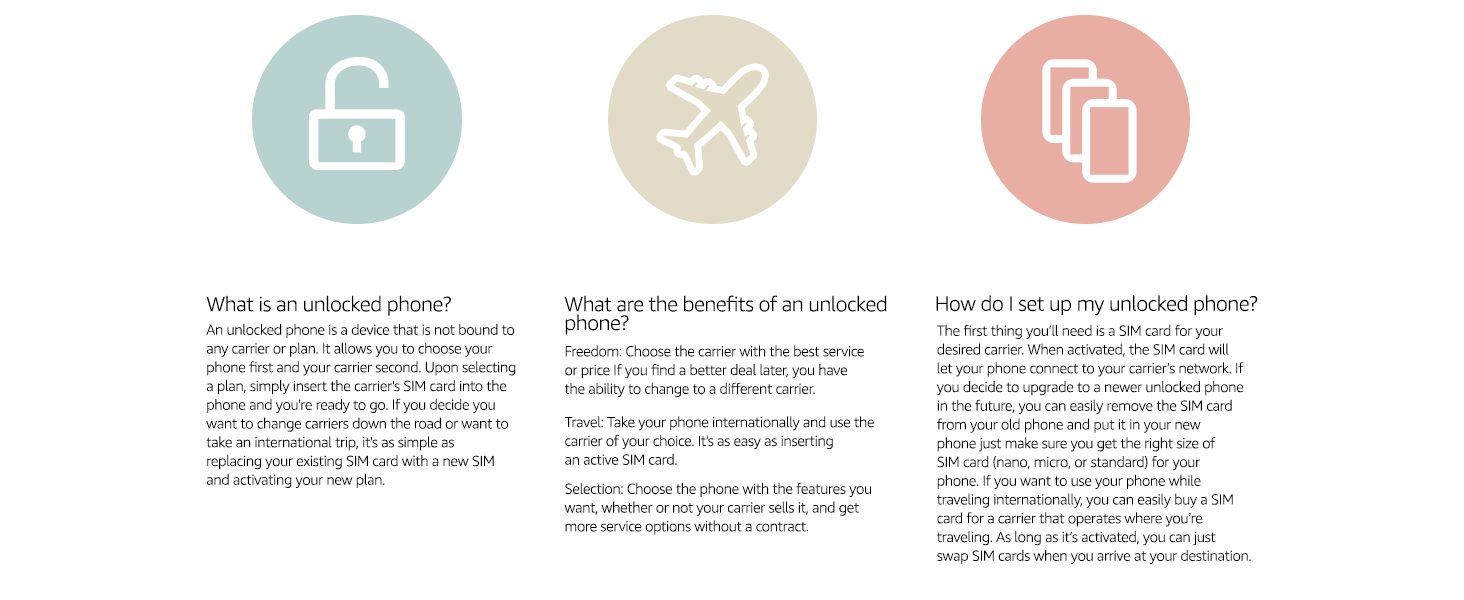 What is an unlocked phone?

An unlocked phone is a device that is not bound to any carrier or plan. It allows you to choose your phone first and your carrier second. Upon selecting a plan, simply insert the carrier's SIM card into the phone and you're ready to go. If you decide you want to change carriers down the road or want to take an international trip, it's as simple as replacing your existing SIM card with a new SIM and activating your new plan.

What are the benefits of an unlocked phone?

Freedom: Choose the carrier with the best service or price If you find a better deal later, you have the ability to change to a different carrier.

Travel: Take your phone internationally and use the carrier of your choice. It's as easy as inserting an active SIM card.

Selection: Choose the phone with the features you want, whether or not your carrier sells it, and get more service options without a contract.

How do I set up my unlocked phone?

The first thing you'll need is a SIM card for your desired carrier. When activated, the SIM card will let your phone connect to your carrier's network. If you decide to upgrade to a newer unlocked phone in the future, you can easily remove the SIM card from your old phone and put it in your new phone just make sure you get the right size of SIM card (nano, micro, or standard) for your phone. If you want to use your phone while traveling internationally, you can easily buy a SIM card for a carrier that operates where you're traveling. As long as it's activated, you can just swap SIM cards when you arrive at your destination.